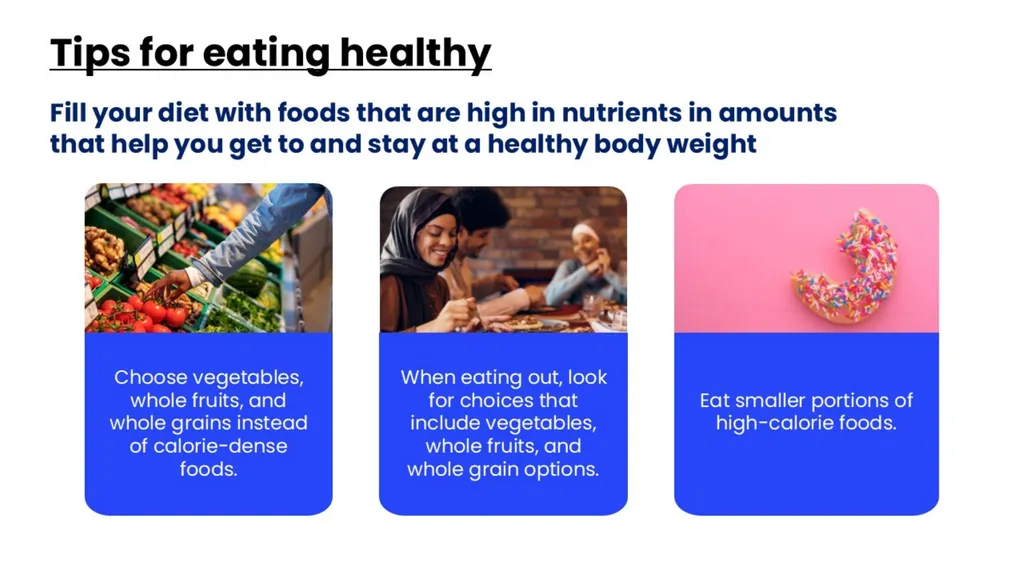 Tips for eating healthy

Fill your diet with foods that are high in nutrients in amounts that help you get to and stay at a healthy body weight

Choose vegetables, whole fruits, and whole grains instead of calorie-dense foods.

When eating out, look for choices that include vegetables, whole fruits, and whole grain options.

Eat smaller portions of high-calorie foods.